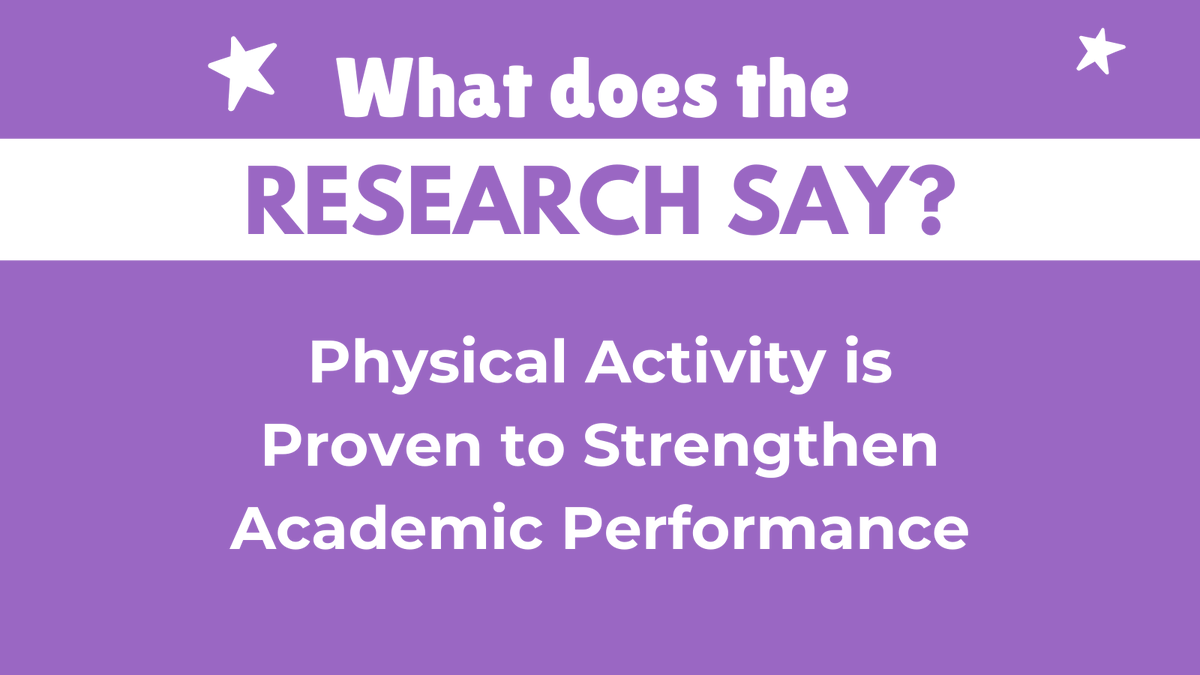 What does the
RESEARCH SAY?

Physical Activity is Proven to Strengthen Academic Performance